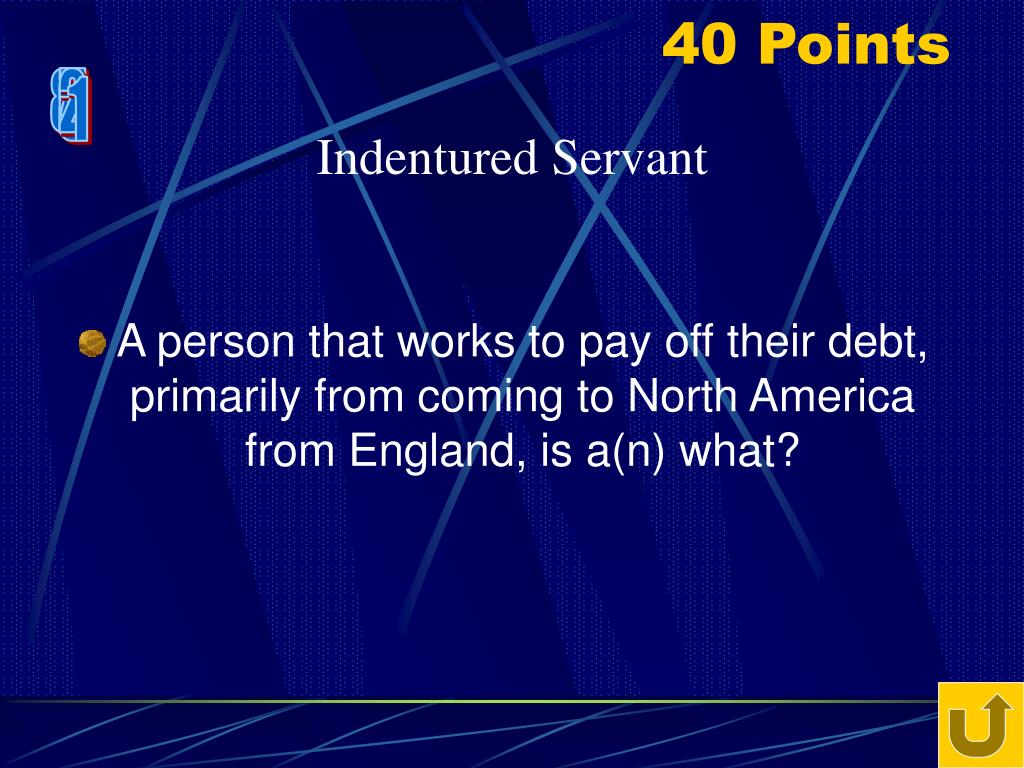 40 Points

Indentured Servant

A person that works to pay off their debt, primarily from coming to North America from England, is a(n) what?